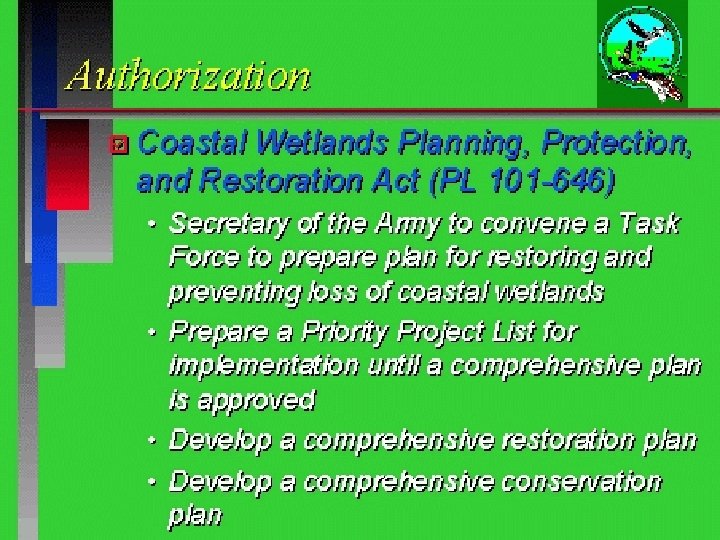 Authorization

Coastal Wetlands Planning, Protection, and Restoration Act (PL 101-646)

• Secretary of the Army to convene a Task Force to prepare plan for restoring and preventing loss of coastal wetlands

• Prepare a Priority Project List for implementation until a comprehensive plan is approved

• Develop a comprehensive restoration plan

• Develop a comprehensive conservation plan